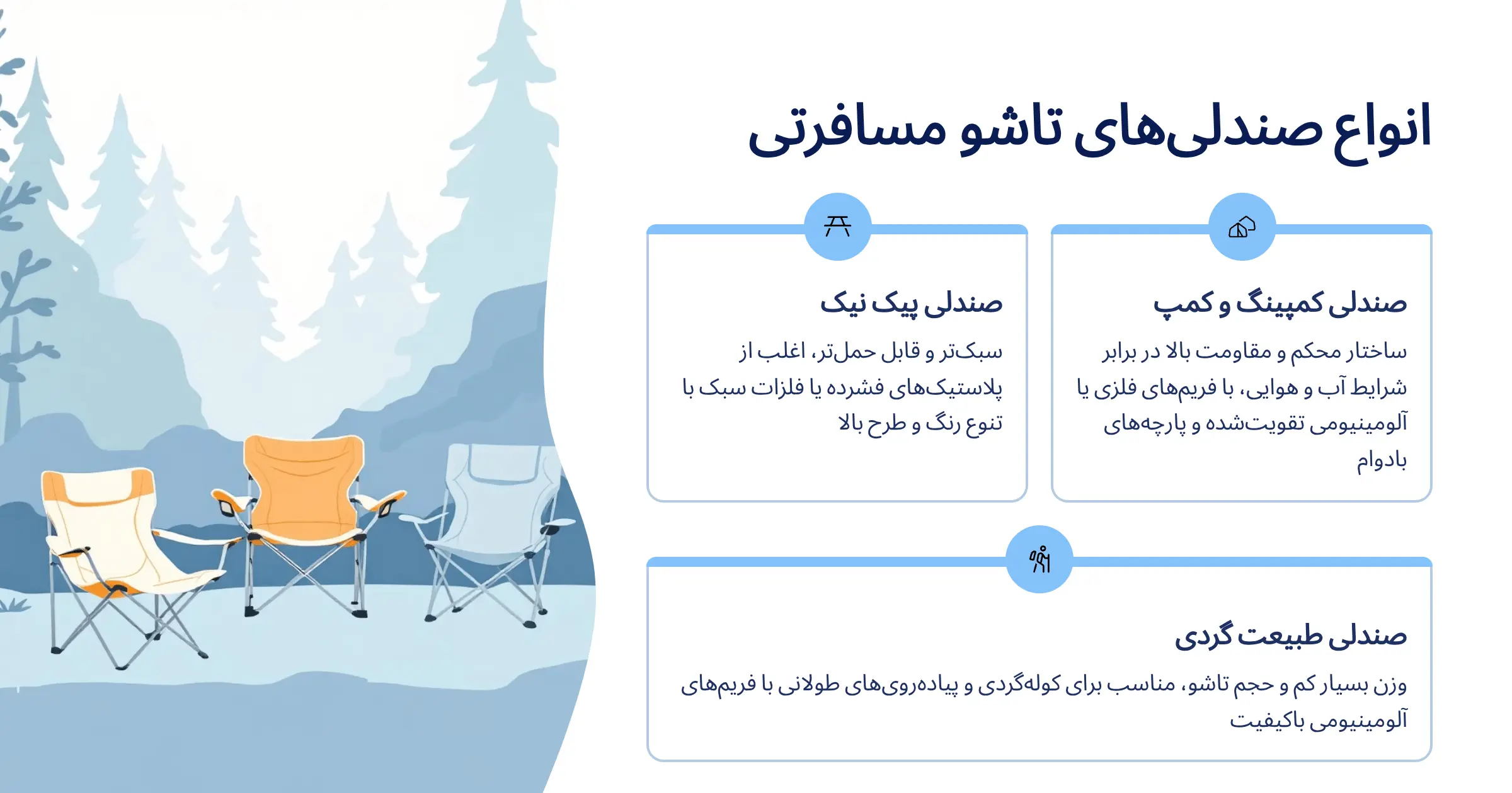 انواع صندلی‌های تاشو مسافرتی

صندلی کمپینگ و کمپ

ساختار محکم و مقاومت بالا در برابر شرایط آب و هوایی، با فریم‌های فلزی یا آلومینیومی تقویت‌شده و پارچه‌های بادوام

صندلی پیک نیک

سبک‌تر و قابل حمل‌تر، اغلب از پلاستیک‌های فشرده یا فلزات سبک با تنوع رنگ و طرح بالا

صندلی طبیعت گردی

وزن بسیار کم و حجم تاشو، مناسب برای کوله‌گردی و پیاده‌روی‌های طولانی با فریم‌های آلومینیومی باکیفیت